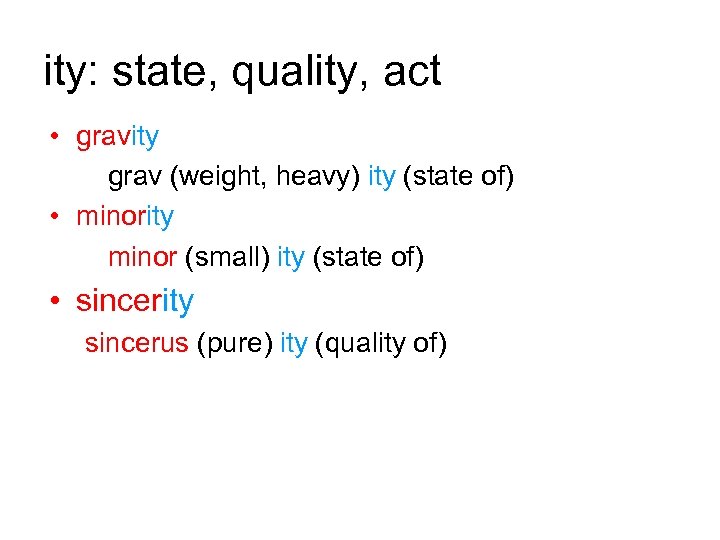 ity: state, quality, act

• gravity

grav (weight, heavy) ity (state of)

• minority

minor (small) ity (state of)

• sincerity

sincerus (pure) ity (quality of)